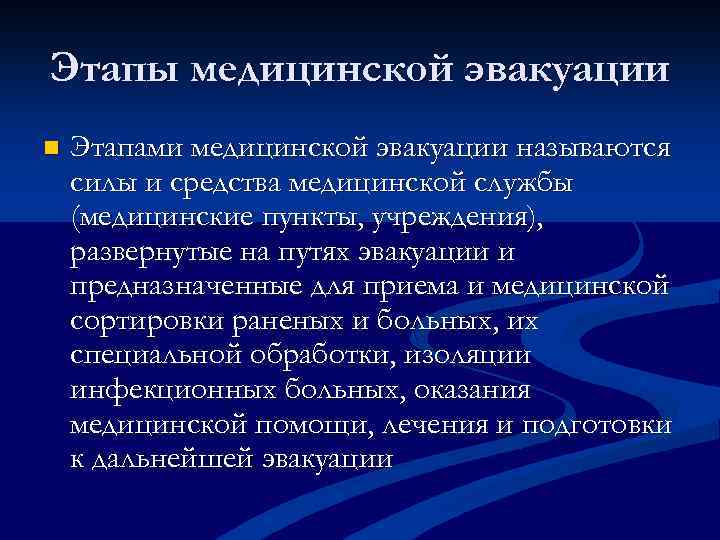 Этапы медицинской эвакуации

Этапами медицинской эвакуации называются силы и средства медицинской службы (медицинские пункты, учреждения), развернутые на путях эвакуации и предназначенные для приема и медицинской сортировки раненых и больных, их специальной обработки, изоляции инфекционных больных, оказания медицинской помощи, лечения и подготовки к дальнейшей эвакуации